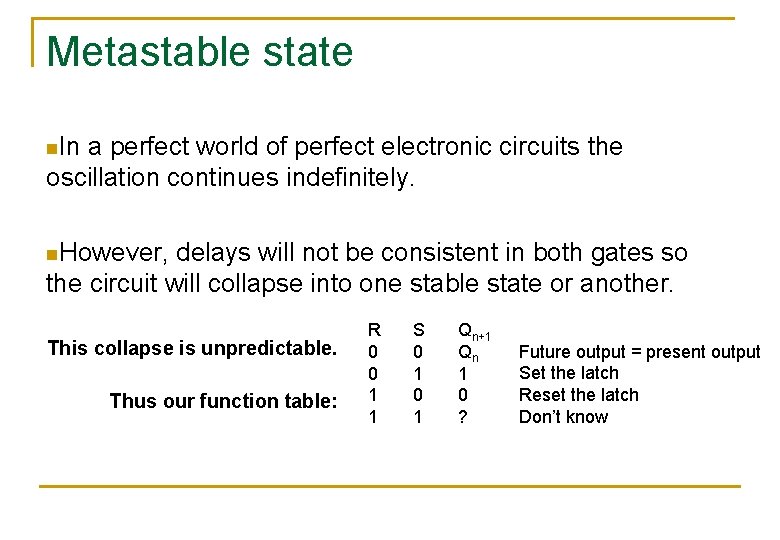 Metastable state

In a perfect world of perfect electronic circuits the oscillation continues indefinitely.

However, delays will not be consistent in both gates so the circuit will collapse into one stable state or another.

This collapse is unpredictable.

Thus our function table:

| R | S | $Q_{n+1}$ | |
|---|---|---|---|
| 0 | 0 | $Q_n$ | Future output = present output |
| 0 | 1 | 1 | Set the latch |
| 1 | 0 | 0 | Reset the latch |
| 1 | 1 | ? | Don't know |